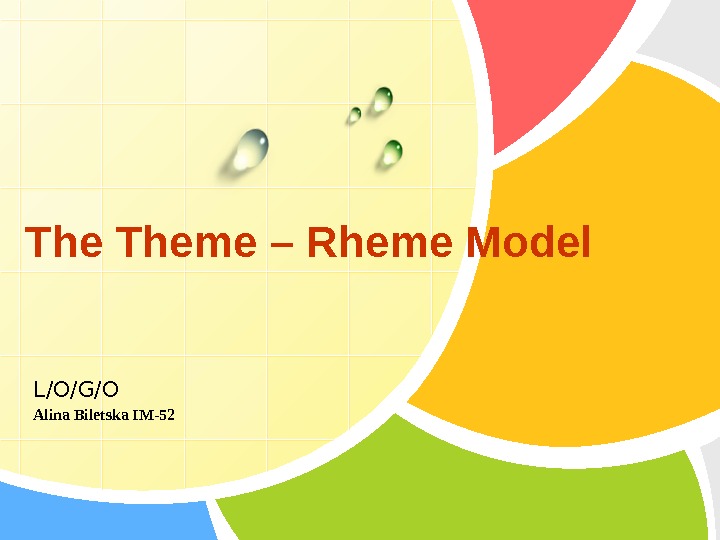 The Theme – Rheme Model

L/O/G/O

Alina Biletska IM-52